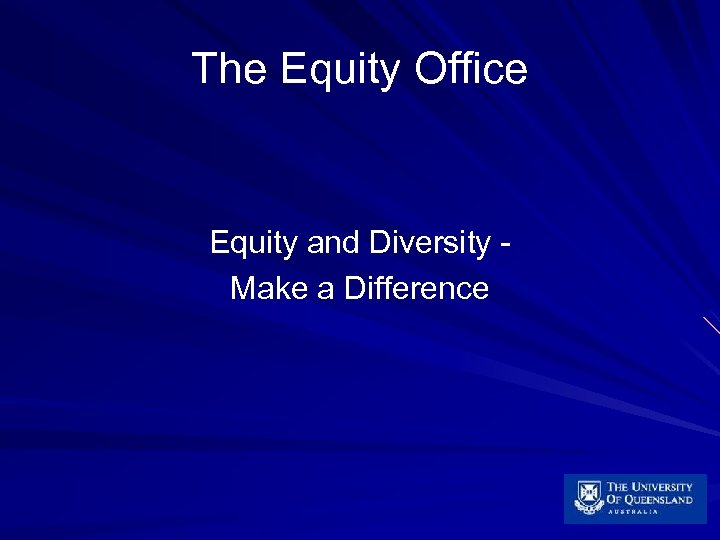 The Equity Office

Equity and Diversity - Make a Difference

THE UNIVERSITY OF QUEENSLAND
AUSTRALIA